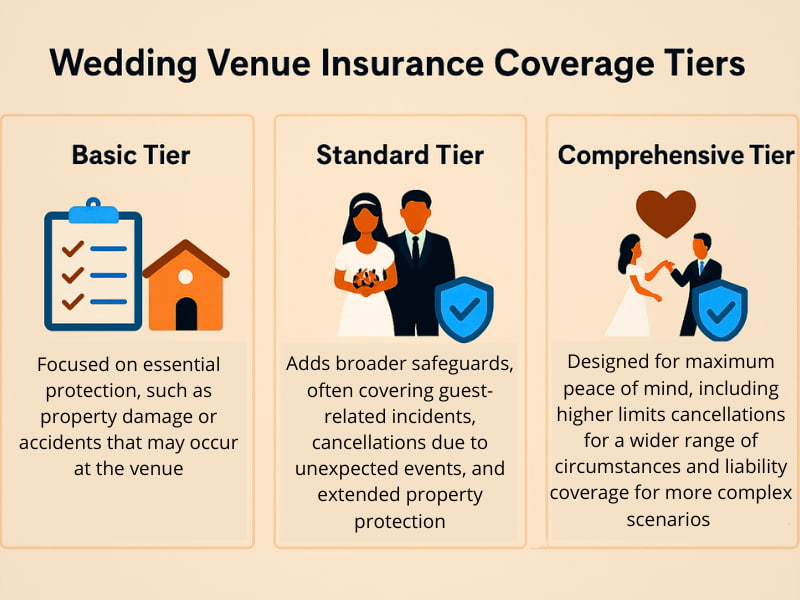 Wedding Venue Insurance Coverage Tiers

Basic Tier

Focused on essential protection, such as property damage or accidents that may occur at the venue

Standard Tier

Adds broader safeguards, often covering guest-related incidents, cancellations due to unexpected events, and extended property protection

Comprehensive Tier

Designed for maximum peace of mind, including higher limits cancellations for a wider range of circumstances and liability coverage for more complex scenarios